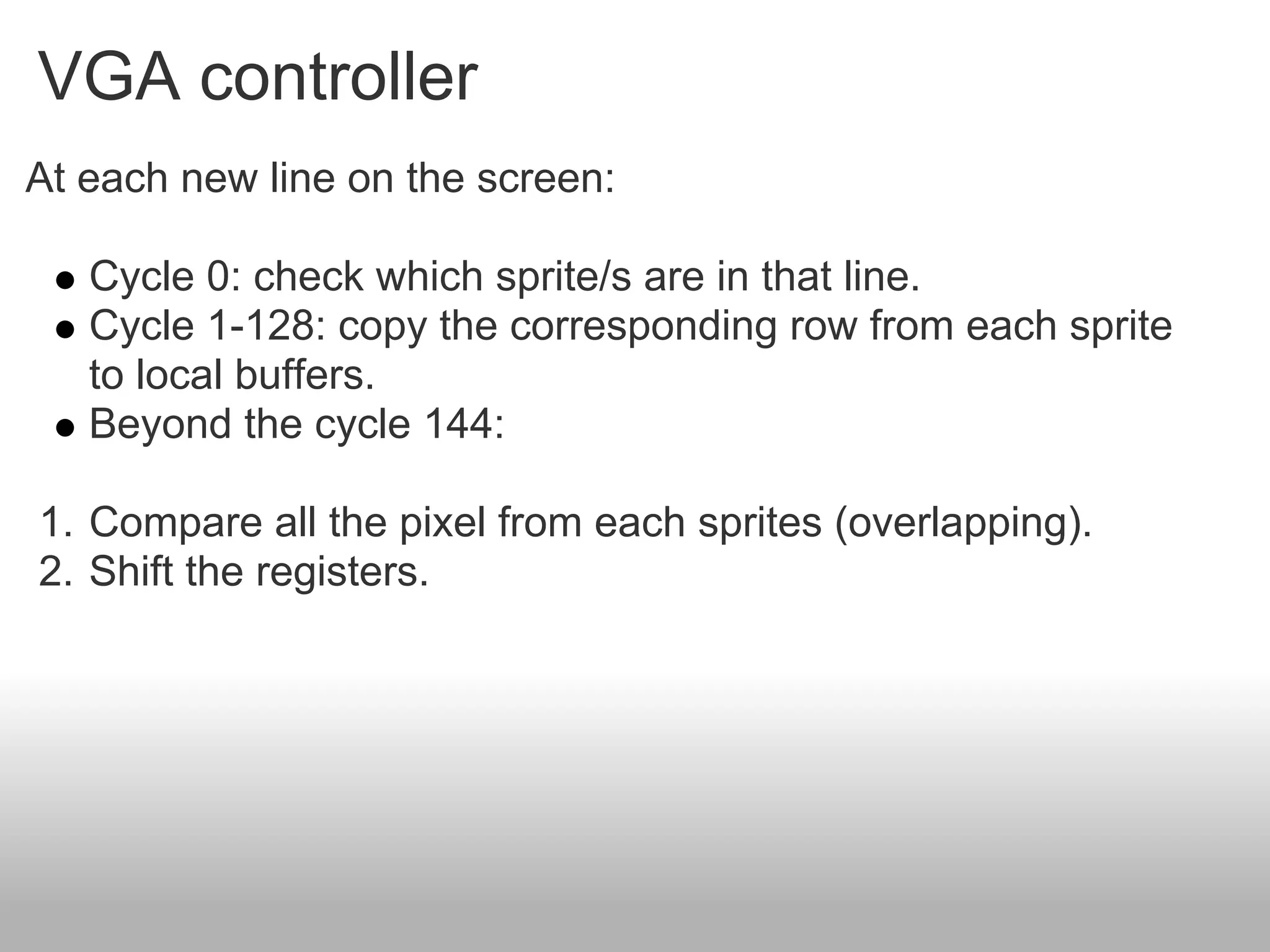 VGA controller

At each new line on the screen:

- Cycle 0: check which sprite/s are in that line.
- Cycle 1-128: copy the corresponding row from each sprite to local buffers.
- Beyond the cycle 144:

1. Compare all the pixel from each sprites (overlapping).
2. Shift the registers.